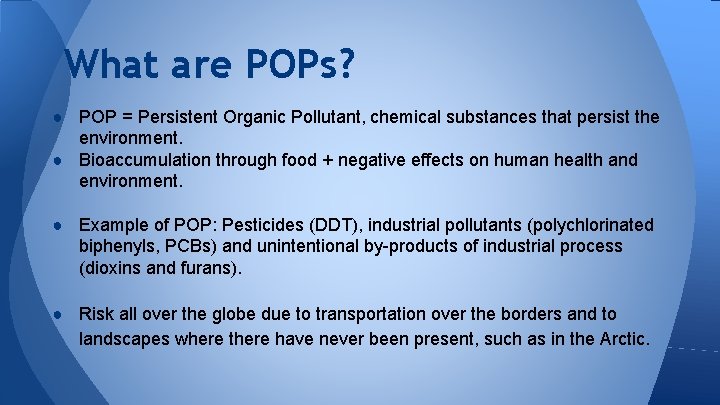 What are POPs?

● POP = Persistent Organic Pollutant, chemical substances that persist the environment.
● Bioaccumulation through food + negative effects on human health and environment.

● Example of POP: Pesticides (DDT), industrial pollutants (polychlorinated biphenyls, PCBs) and unintentional by-products of industrial process (dioxins and furans).

● Risk all over the globe due to transportation over the borders and to landscapes where there have never been present, such as in the Arctic.